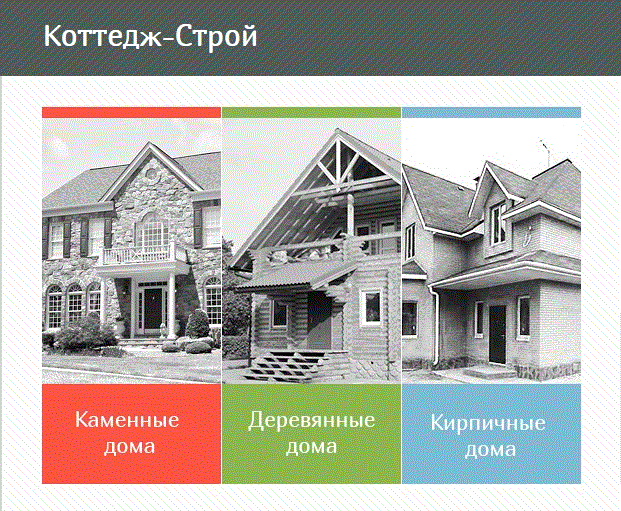 Коттедж-Строй

Каменные дома

Деревянные дома

Кирпичные дома